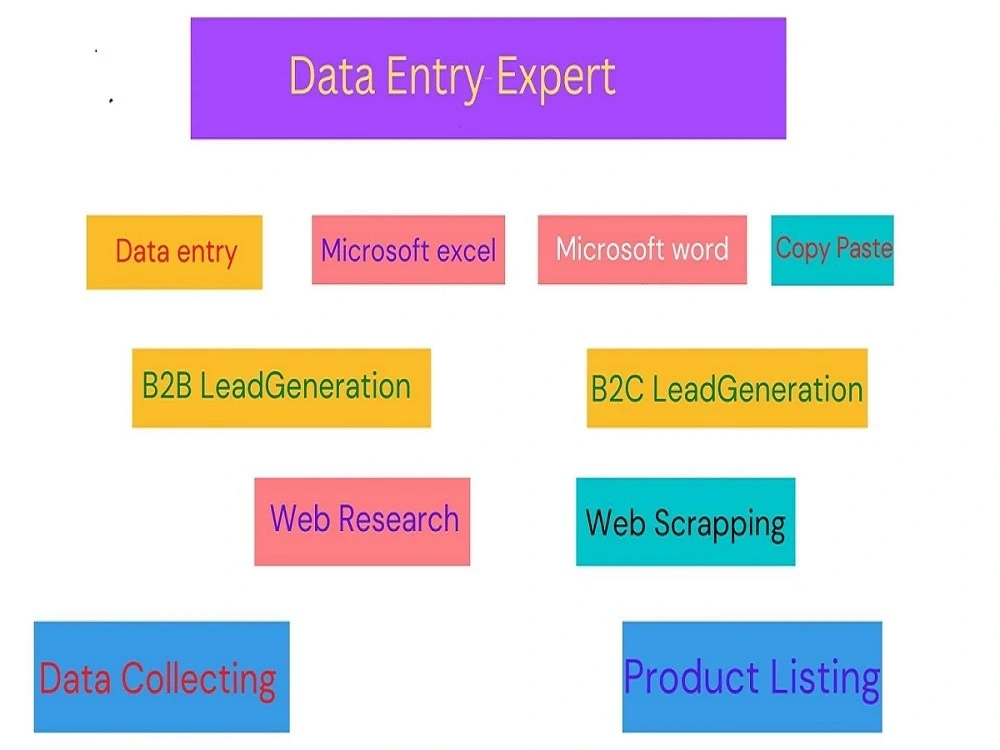 Data Entry Expert

Data entry

Microsoft excel

Microsoft word

Copy Paste

B2B LeadGeneration

B2C LeadGeneration

Web Research

Web Scrapping

Data Collecting

Product Listing